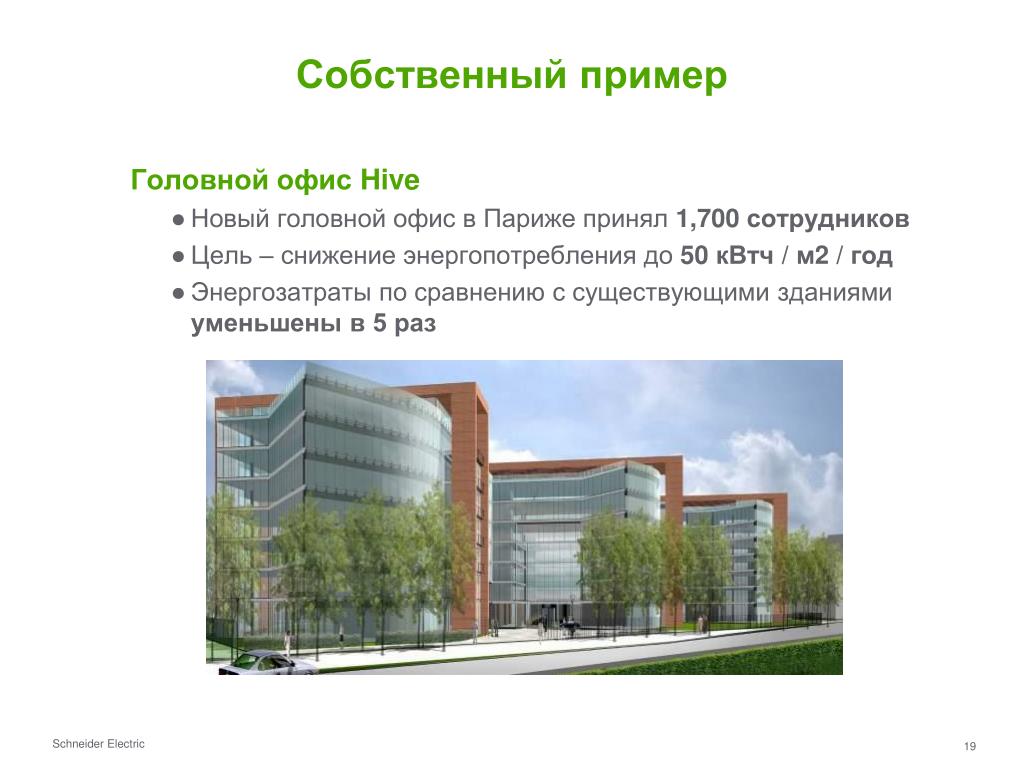 Собственный пример

Головной офис Hive

● Новый головной офис в Париже принял 1,700 сотрудников

● Цель – снижение энергопотребления до 50 кВтч / м2 / год

● Энергозатраты по сравнению с существующими зданиями уменьшены в 5 раз

Schneider Electric

19